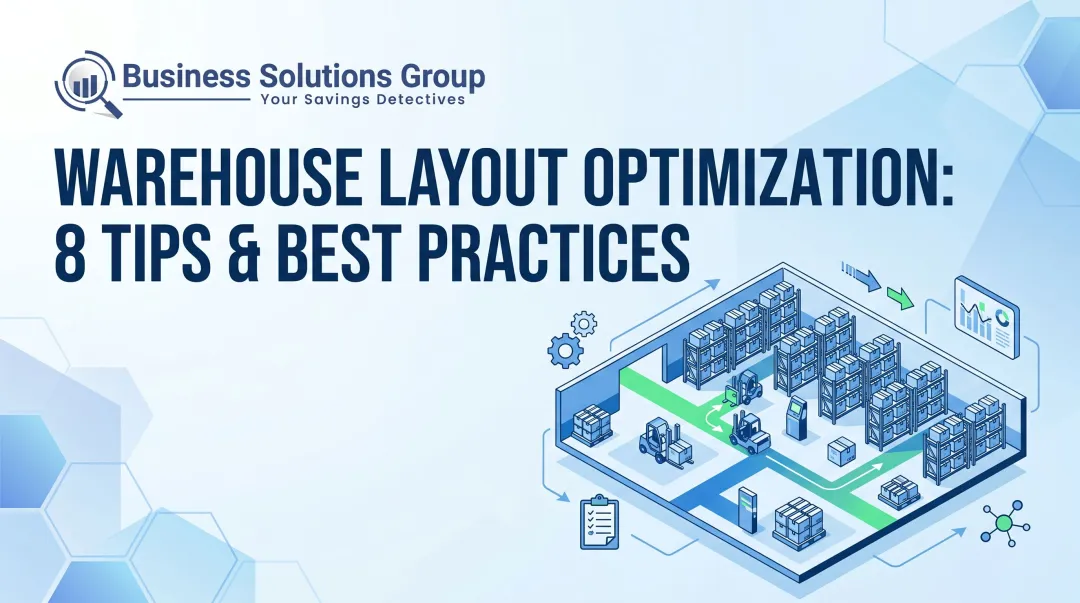 Business Solutions Group
Your Savings Detectives

WAREHOUSE LAYOUT OPTIMIZATION: 8 TIPS & BEST PRACTICES